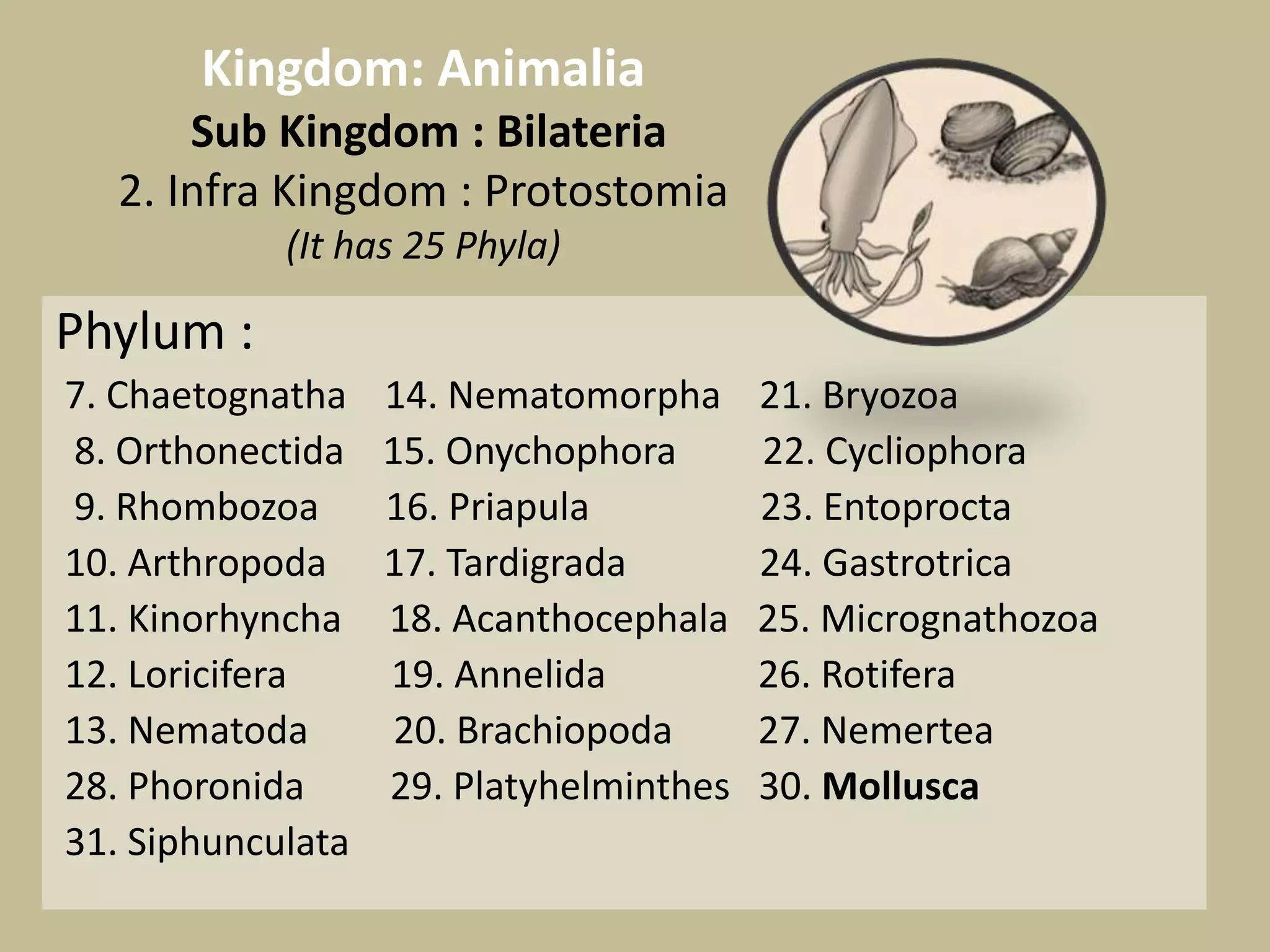 Kingdom: Animalia
Sub Kingdom : Bilateria
2. Infra Kingdom : Protostomia
(It has 25 Phyla)

Phylum :

7. Chaetognatha
8. Orthonectida
9. Rhombozoa
10. Arthropoda
11. Kinorhyncha
12. Loricifera
13. Nematoda
28. Phoronida
31. Siphunculata

14. Nematomorpha
15. Onychophora
16. Priapula
17. Tardigrada
18. Acanthocephala
19. Annelida
20. Brachiopoda
29. Platyhelminthes

21. Bryozoa
22. Cycliophora
23. Entoprocta
24. Gastrotrica
25. Micrognathozoa
26. Rotifera
27. Nemertea
30. Mollusca